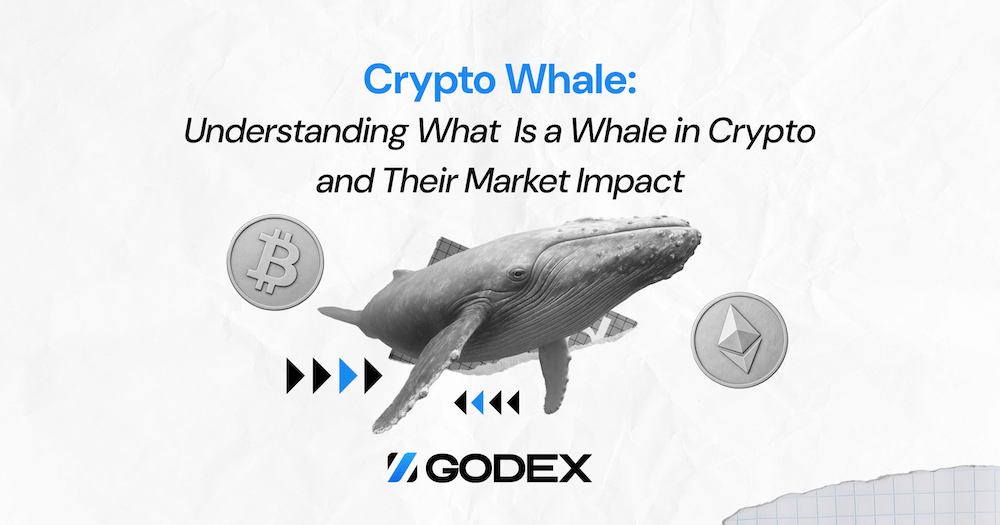 Crypto Whale:
Understanding What Is a Whale in Crypto and Their Market Impact

GODEX